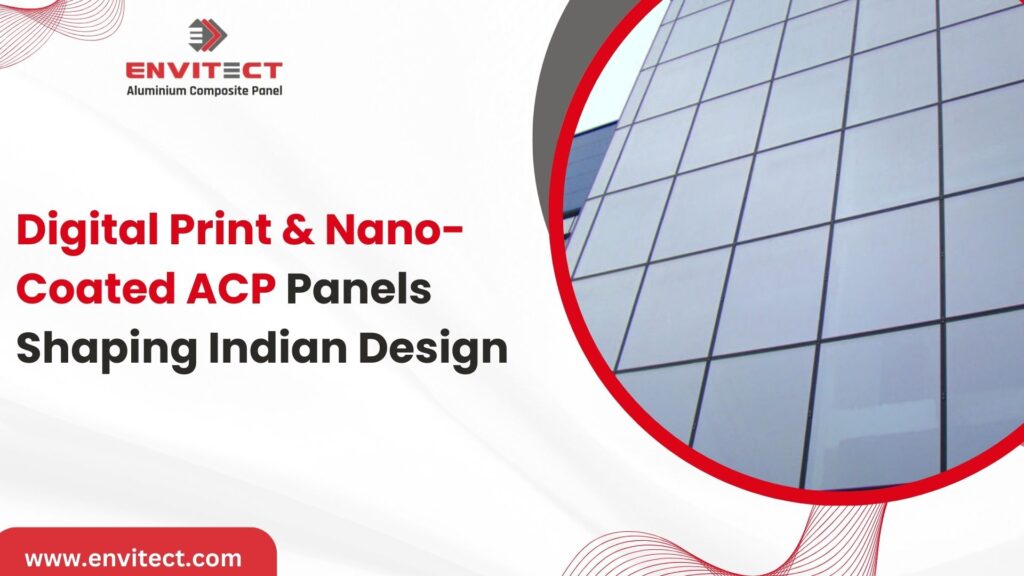 ENVITECT
Aluminium Composite Panel

Digital Print & Nano-Coated ACP Panels Shaping Indian Design

www.envitect.com